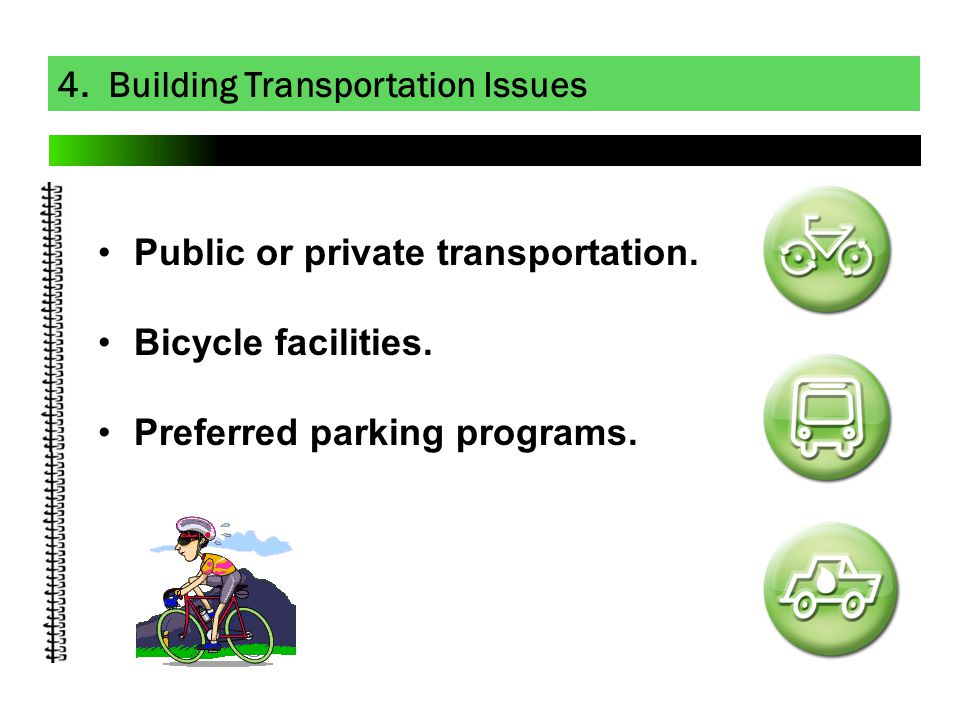 4. Building Transportation Issues

• Public or private transportation.

• Bicycle facilities.

• Preferred parking programs.